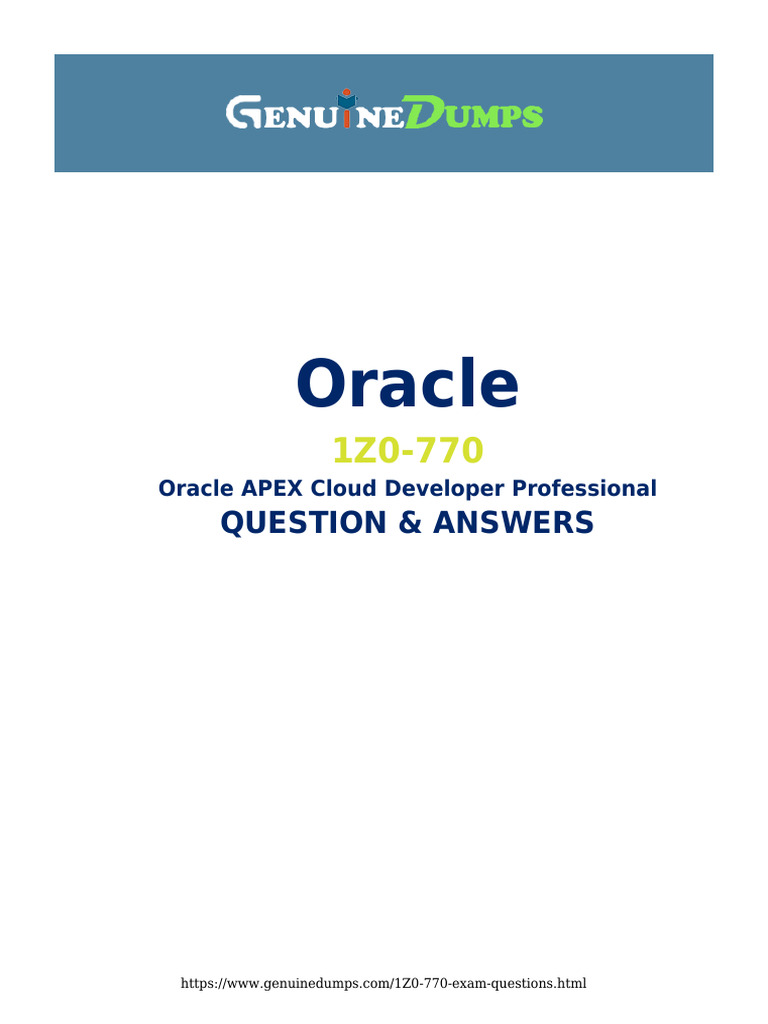 GENUINEDUMPS

Oracle

1Z0-770

Oracle APEX Cloud Developer Professional

QUESTION & ANSWERS

https://www.genuinedumps.com/1Z0-770-exam-questions.html